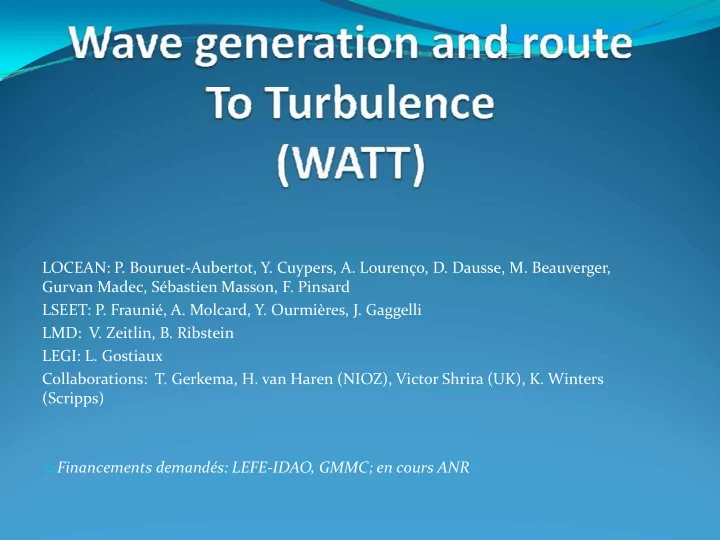 Wave generation and route To Turbulence (WATT)

LOCEAN: P. Bouruet-Aubertot, Y. Cuypers, A. Lourenço, D. Dausse, M. Beauverger, Gurvan Madec, Sébastien Masson, F. Pinsard

LSEET: P. Fraunié, A. Molcard, Y. Ourmières, J. Gaggelli

LMD: V. Zeitlin, B. Ribstein

LEGI: L. Gostiaux

Collaborations: T. Gerkema, H. van Haren (NIOZ), Victor Shrira (UK), K. Winters (Scripps)

Financements demandés: LEFE-IDAO, GMMC; en cours ANR